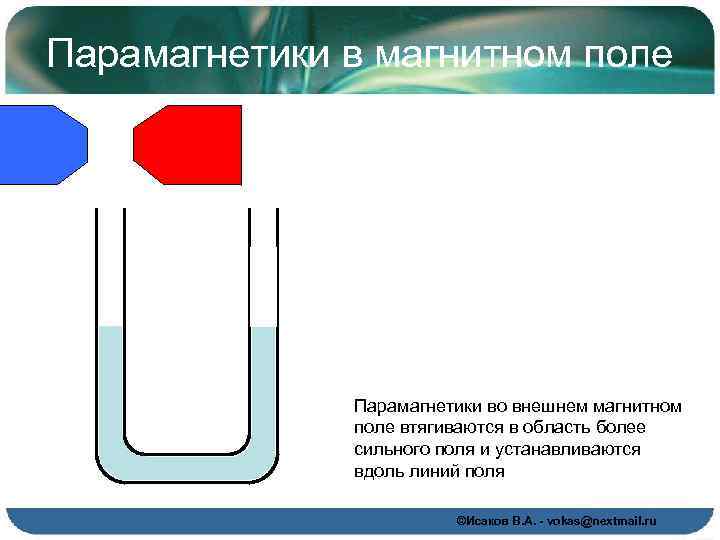 Парамагнетики в магнитном поле

Парамагнетики во внешнем магнитном поле втягиваются в область более сильного поля и устанавливаются вдоль линий поля

©Исаков В.А. - vokas@nextmail.ru